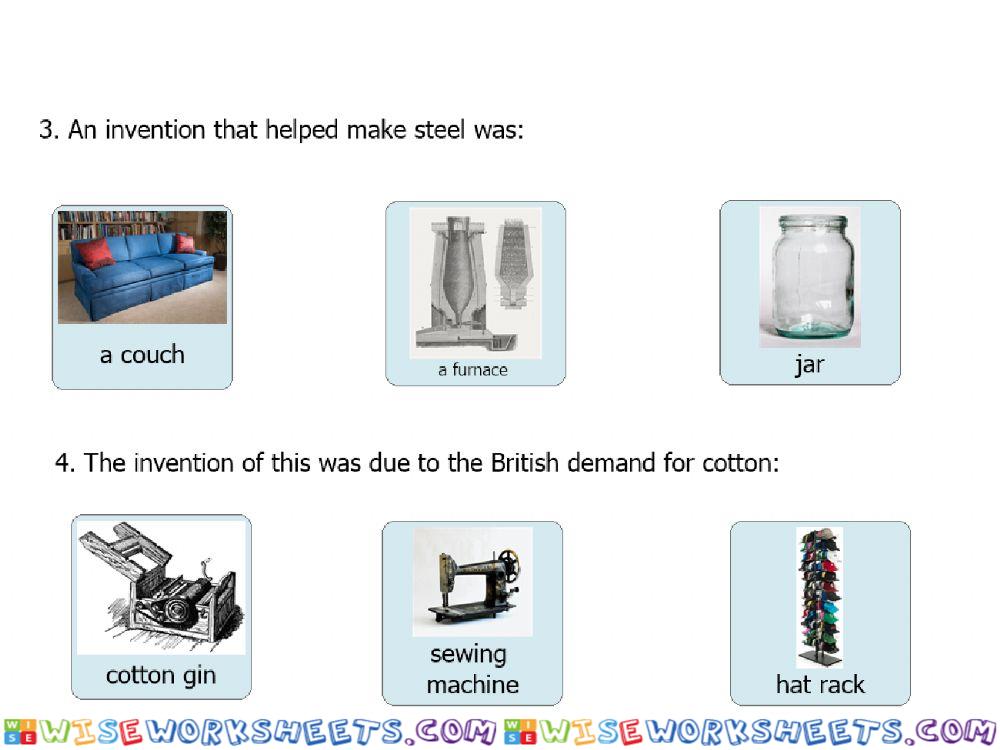 3. An invention that helped make steel was:

a couch

a furnace

jar

4. The invention of this was due to the British demand for cotton:

cotton gin

sewing machine

hat rack

WISEWORKSHEETS.COM WISEWORKSHEETS.COM